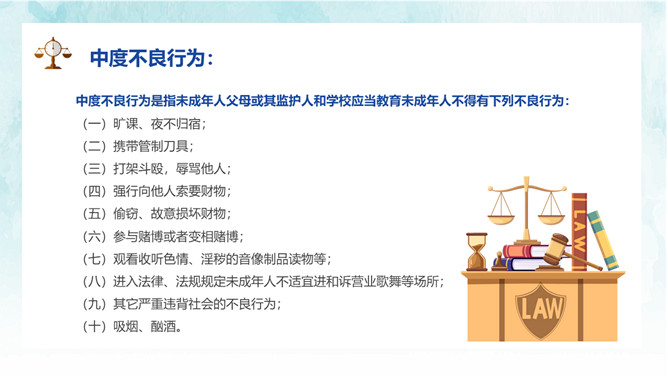 中度不良行为：

中度不良行为是指未成年人父母或其监护人和学校应当教育未成年人不得有下列不良行为：

（一）旷课、夜不归宿；

（二）携带管制刀具；

（三）打架斗殴，辱骂他人；

（四）强行向他人索要财物；

（五）偷窃、故意损坏财物；

（六）参与赌博或者变相赌博；

（七）观看收听色情、淫秽的音像制品读物等；

（八）进入法律、法规规定未成年人不适宜进和诉营业歌舞等场所；

（九）其它严重违背社会的不良行为；

（十）吸烟、酗酒。

LAW

LAW